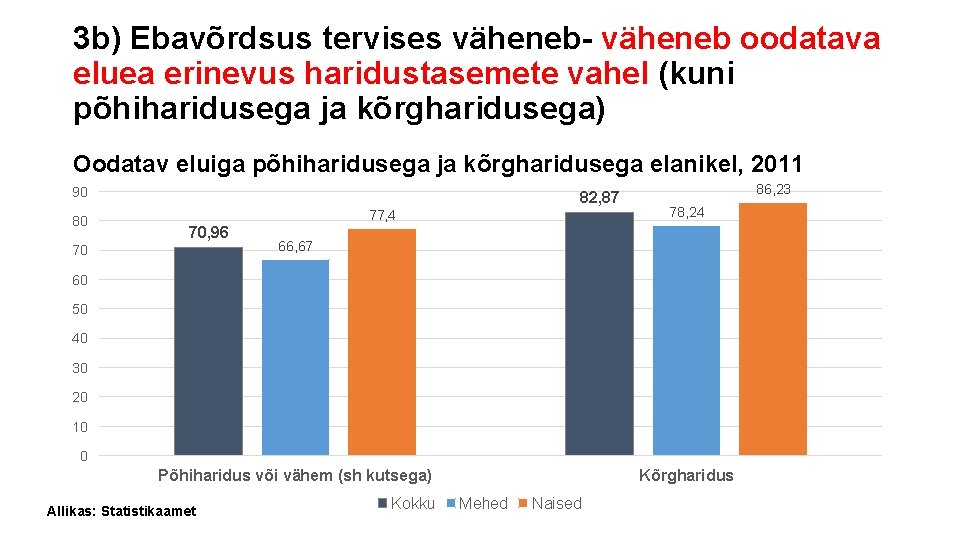 3b) Ebavõrdsus tervises väheneb- väheneb oodatava eluea erinevus haridustasemete vahel (kuni põhiharidusega ja kõrgharidusega)

Oodatav eluiga põhiharidusega ja kõrgharidusega elanikel, 2011

90
80
70
60
50
40
30
20
10
0

70,96
66,67
77,4
82,87
78,24
86,23

Põhiharidus või vähem (sh kutsega)
Kõrgharidus

Kokku Mehed Naised

Allikas: Statistikaamet